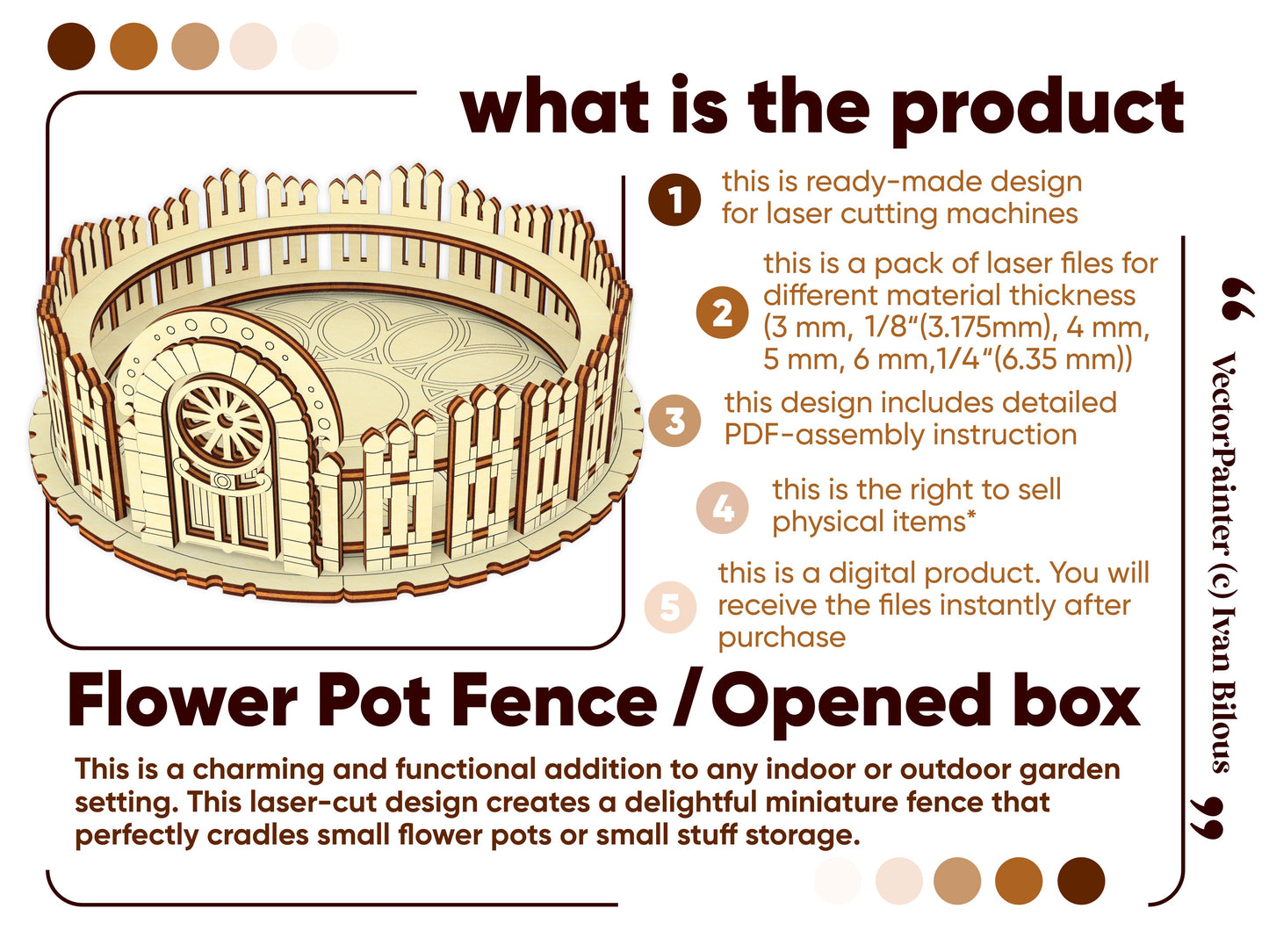 what is the product

1 this is ready-made design for laser cutting machines

2 this is a pack of laser files for different material thickness (3 mm, 1/8“(3.175mm), 4 mm, 5 mm, 6 mm,1/4“(6.35 mm))

3 this design includes detailed PDF-assembly instruction

4 this is the right to sell physical items*

5 this is a digital product. You will receive the files instantly after purchase

“ VectorPainter (c) Ivan Bilous ”

Flower Pot Fence / Opened box

This is a charming and functional addition to any indoor or outdoor garden setting. This laser-cut design creates a delightful miniature fence that perfectly cradles small flower pots or small stuff storage.